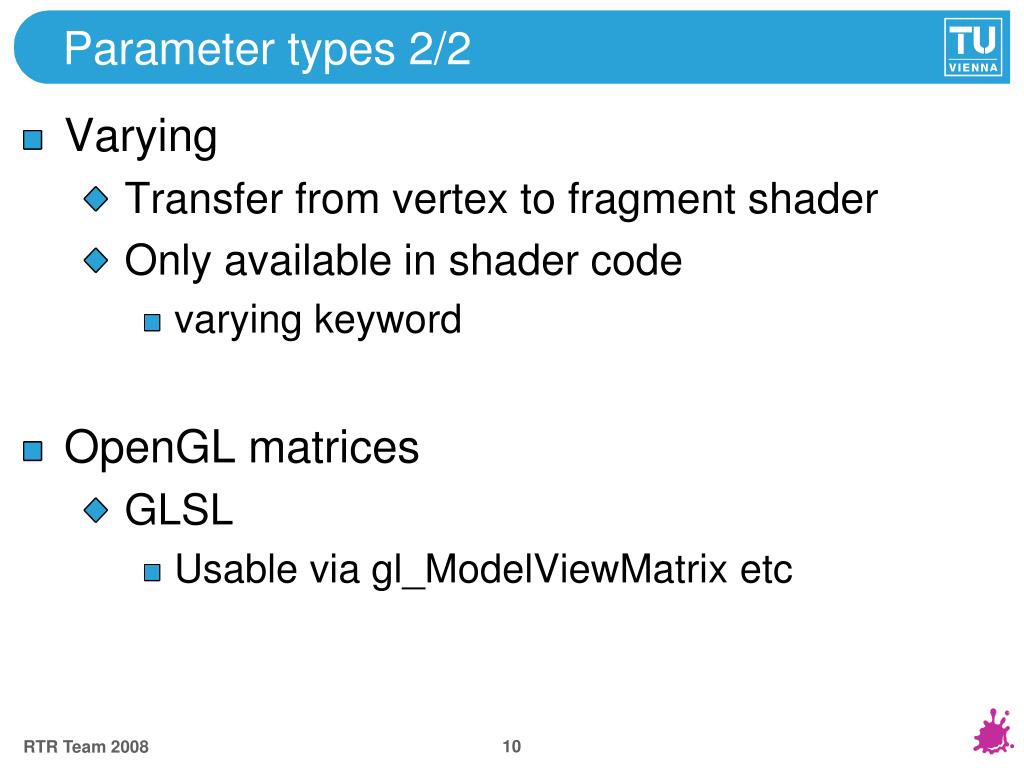 Parameter types 2/2

TU VIENNA

Varying

Transfer from vertex to fragment shader

Only available in shader code

varying keyword

OpenGL matrices

GLSL

Usable via gl_ModelViewMatrix etc

RTR Team 2008

10